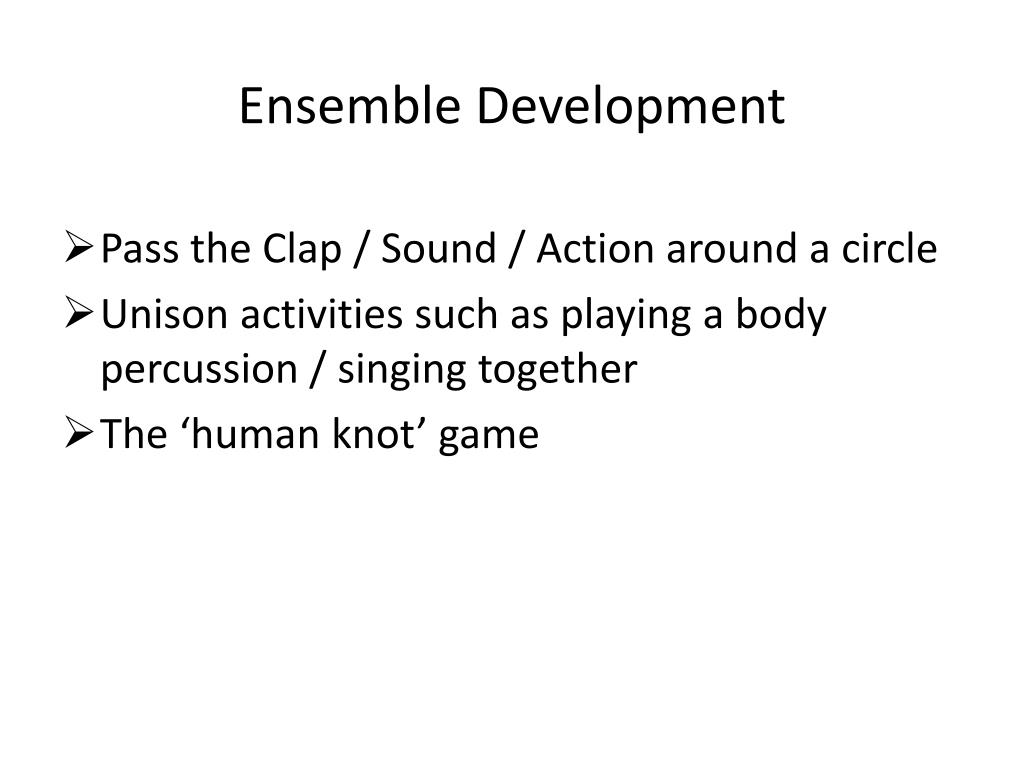 Ensemble Development

➢ Pass the Clap / Sound / Action around a circle

➢ Unison activities such as playing a body percussion / singing together

➢ The ‘human knot’ game